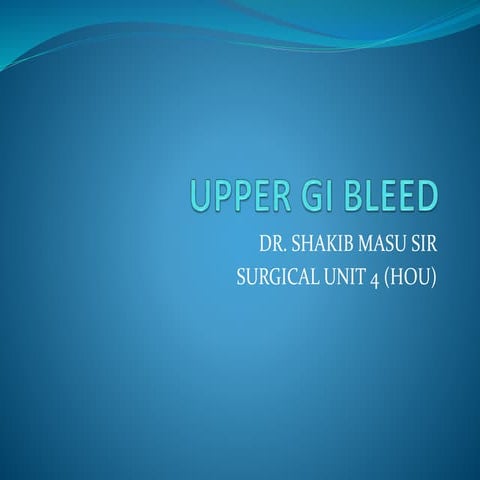 UPPER GI BLEED

DR. SHAKIB MASU SIR

SURGICAL UNIT 4 (HOU)